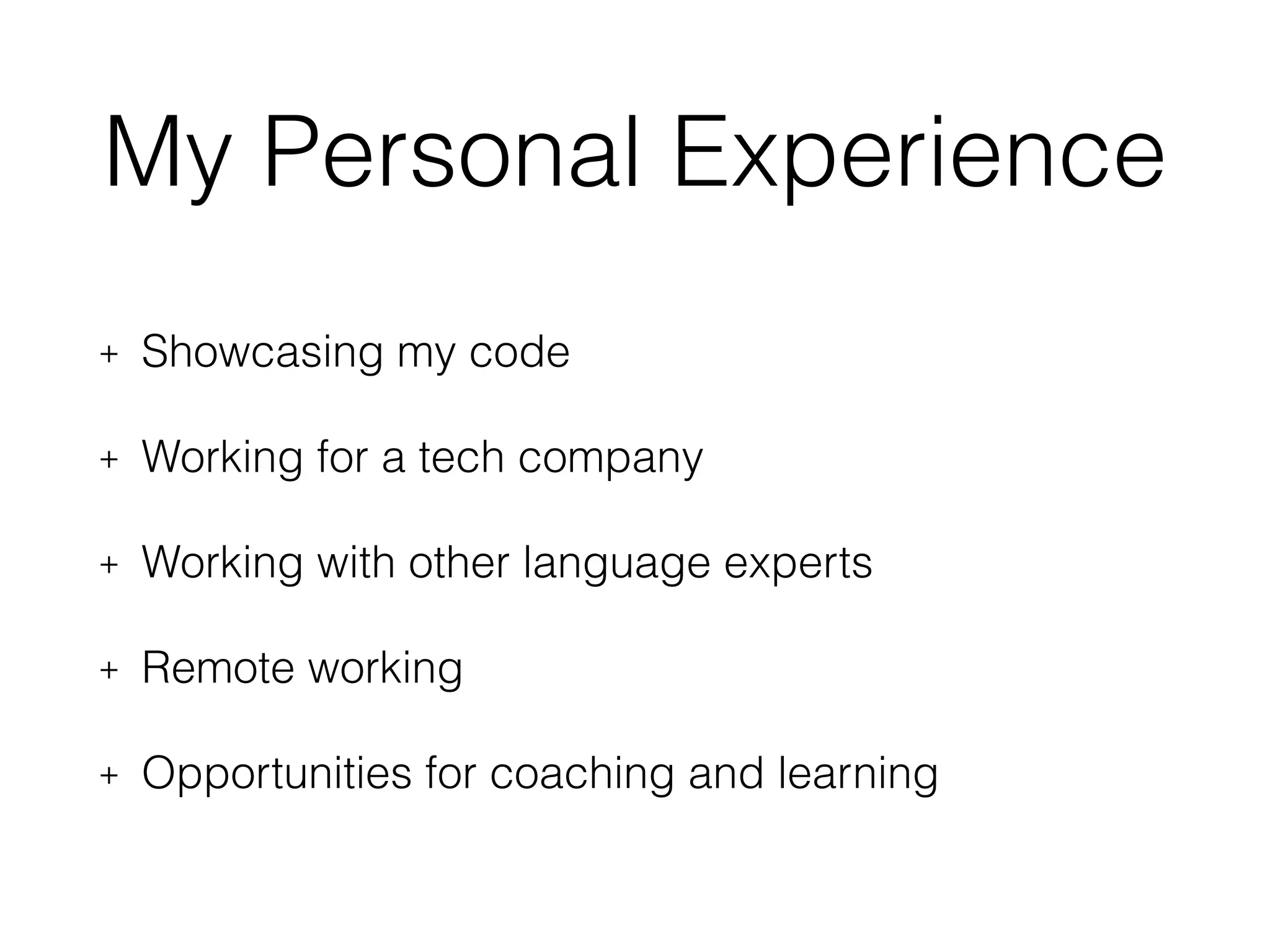 My Personal Experience

+ Showcasing my code

+ Working for a tech company

+ Working with other language experts

+ Remote working

+ Opportunities for coaching and learning